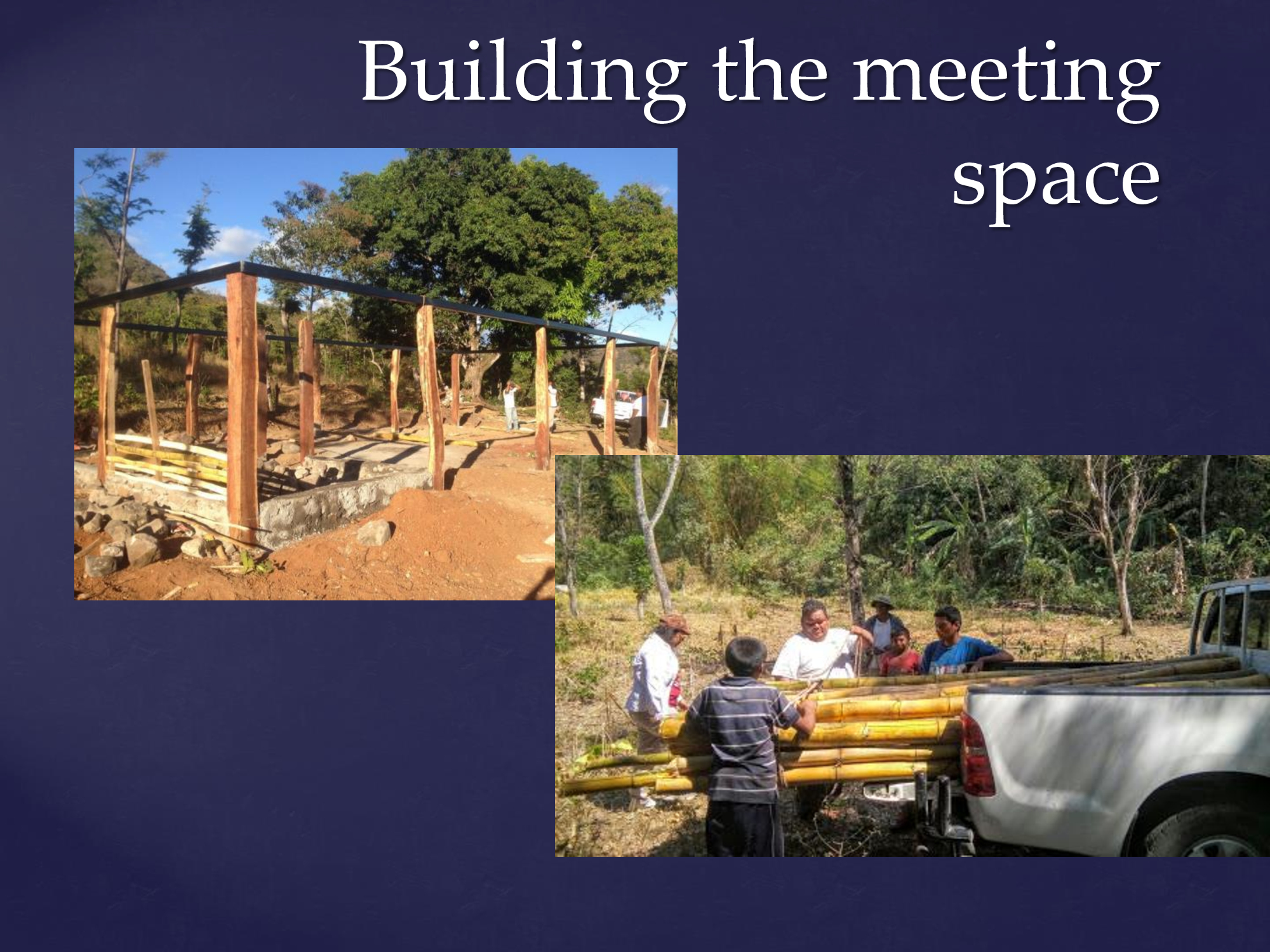 Building the meeting space